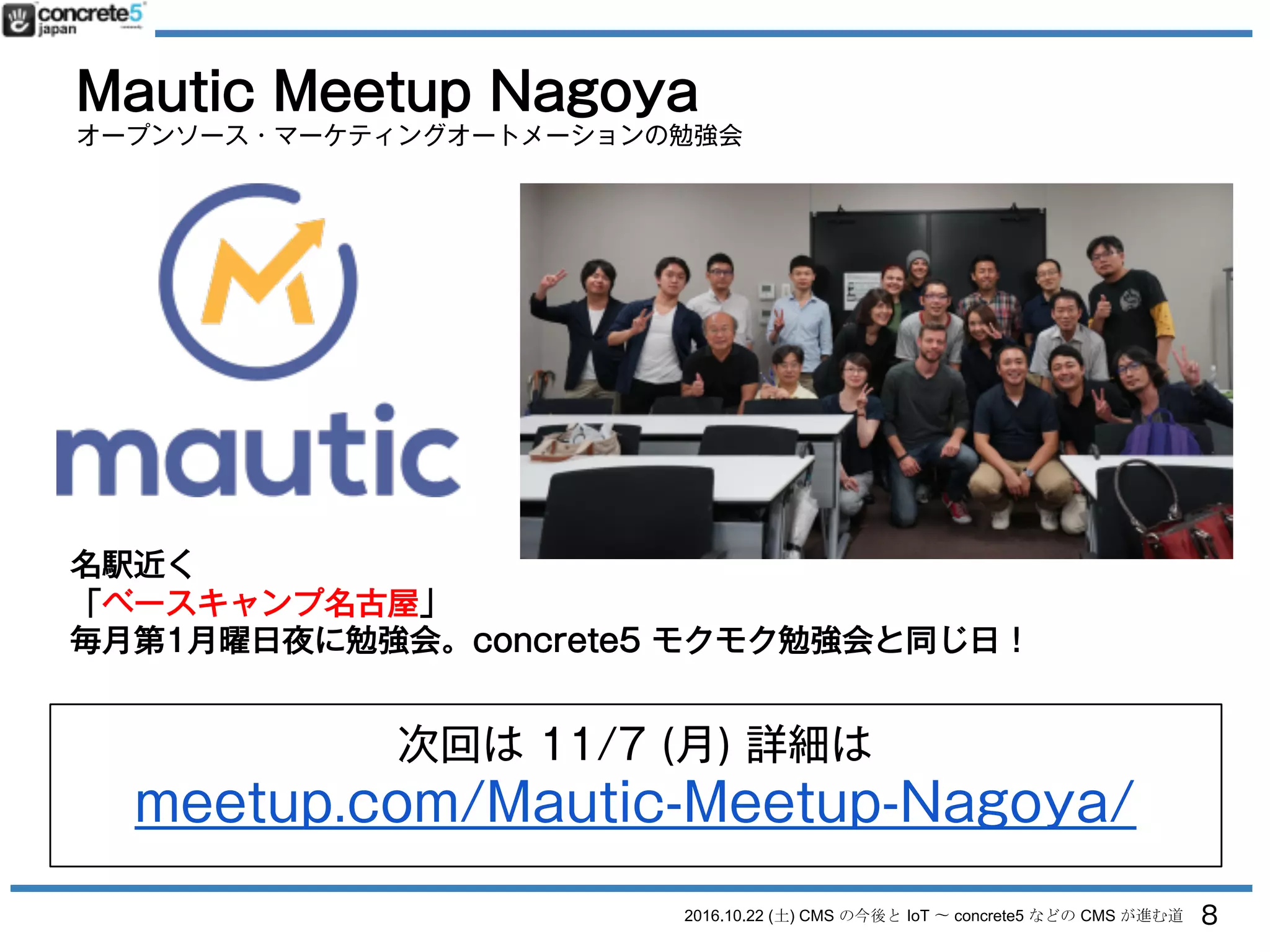 concrete5 japan

Mautic Meetup Nagoya
オープンソース・マーケティングオートメーションの勉強会

mautic

名駅近く
「ベースキャンプ名古屋」
毎月第1月曜日夜に勉強会。concrete5 モクモク勉強会と同じ日！

次回は 11/7 (月) 詳細は
meetup.com/Mautic-Meetup-Nagoya/

2016.10.22 (土) CMS の今後と IoT 〜 concrete5 などの CMS が進む道 8